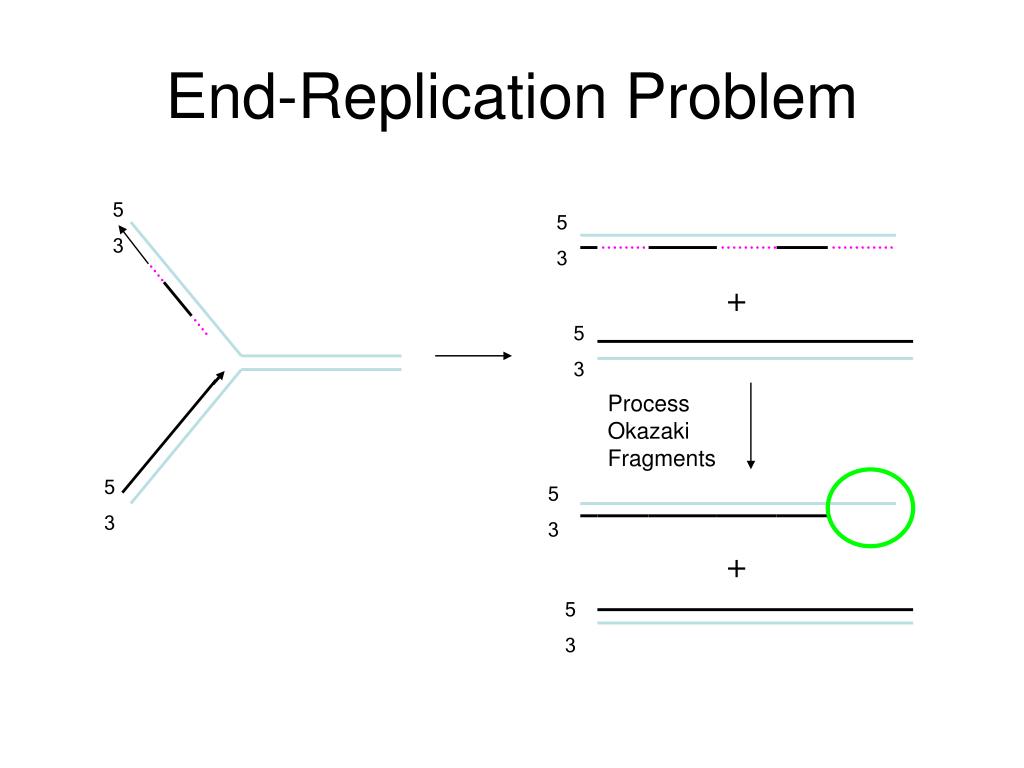 End-Replication Problem

5
3

5
3

5
3

+

5
3

Process Okazaki Fragments

5
3

+

5
3